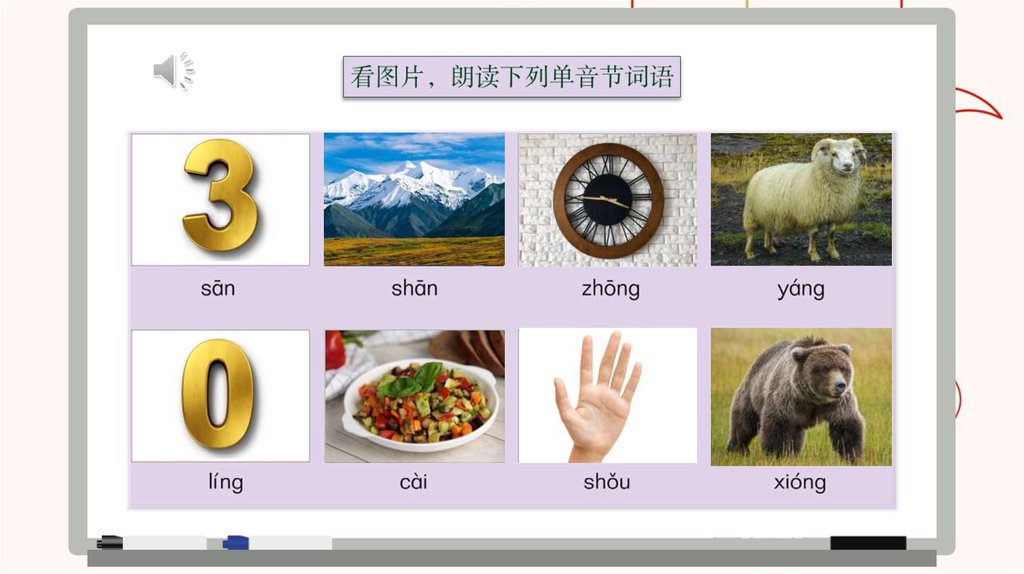 看图片，朗读下列单音节词语

3

sān

shān

zhōng

yáng

0

líng

cài

shǒu

xióng